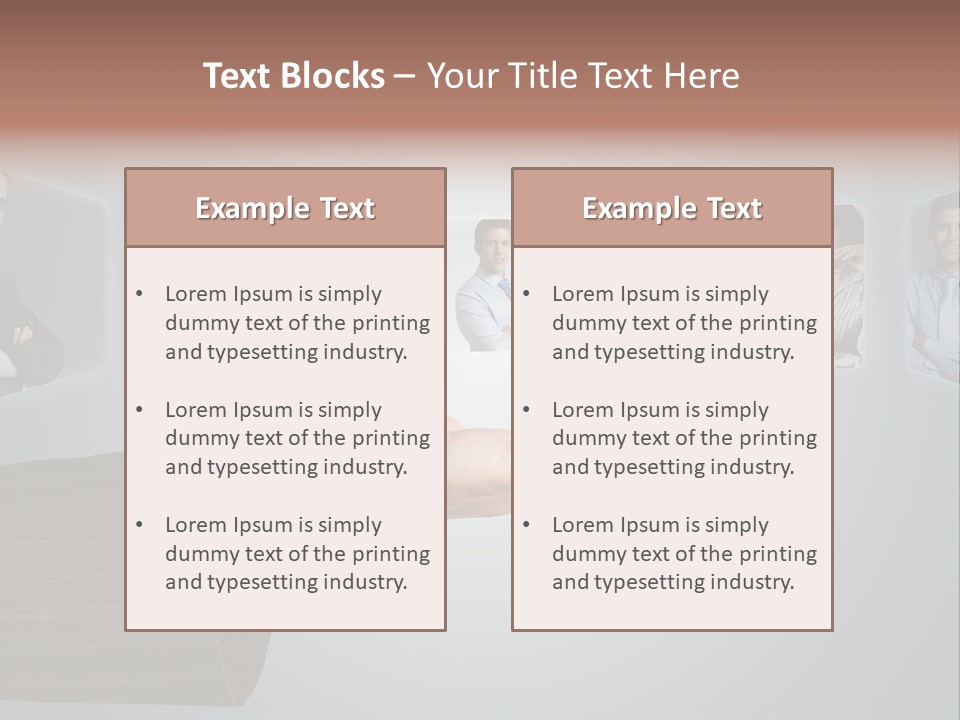 Text Blocks – Your Title Text Here

Example Text

• Lorem Ipsum is simply dummy text of the printing and typesetting industry.

• Lorem Ipsum is simply dummy text of the printing and typesetting industry.

• Lorem Ipsum is simply dummy text of the printing and typesetting industry.

Example Text

• Lorem Ipsum is simply dummy text of the printing and typesetting industry.

• Lorem Ipsum is simply dummy text of the printing and typesetting industry.

• Lorem Ipsum is simply dummy text of the printing and typesetting industry.